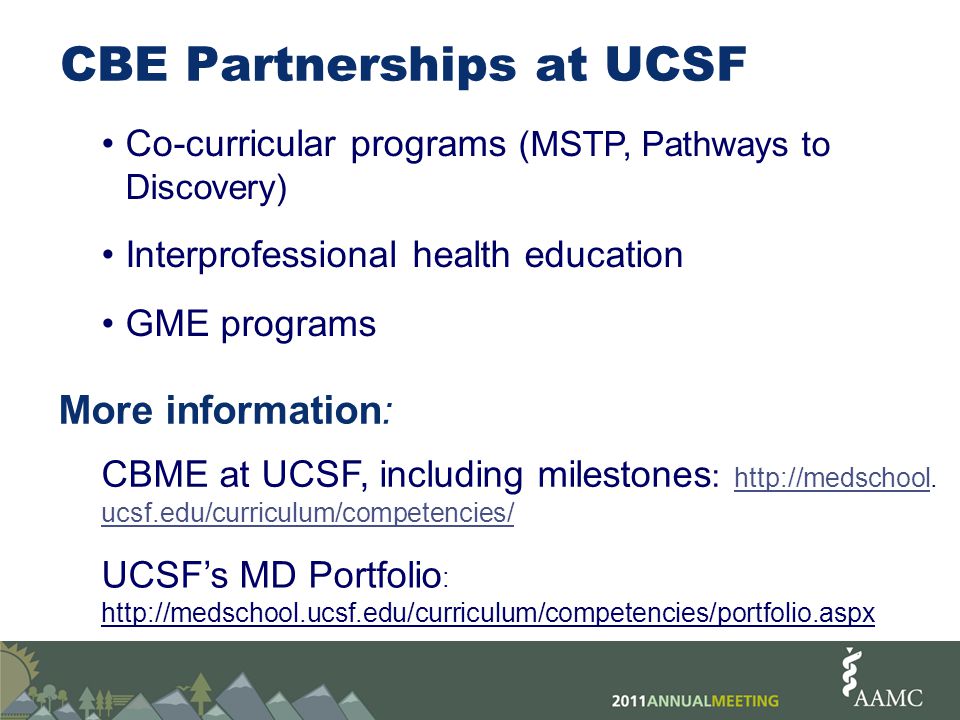 CBE Partnerships at UCSF

• Co-curricular programs (MSTP, Pathways to Discovery)

• Interprofessional health education

• GME programs

More information:

CBME at UCSF, including milestones: http://medschool.ucsf.edu/curriculum/competencies/

UCSF's MD Portfolio: http://medschool.ucsf.edu/curriculum/competencies/portfolio.aspx

2011ANNUALMEETING

AAMC